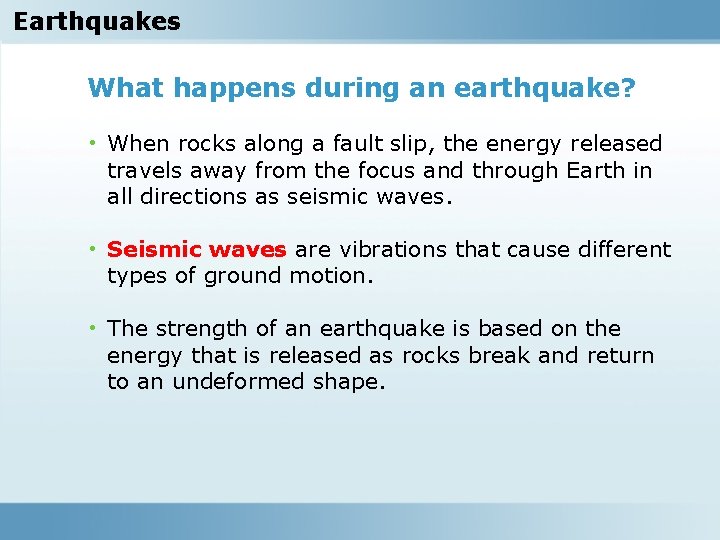 Earthquakes

What happens during an earthquake?

• When rocks along a fault slip, the energy released travels away from the focus and through Earth in all directions as seismic waves.

• Seismic waves are vibrations that cause different types of ground motion.

• The strength of an earthquake is based on the energy that is released as rocks break and return to an undeformed shape.